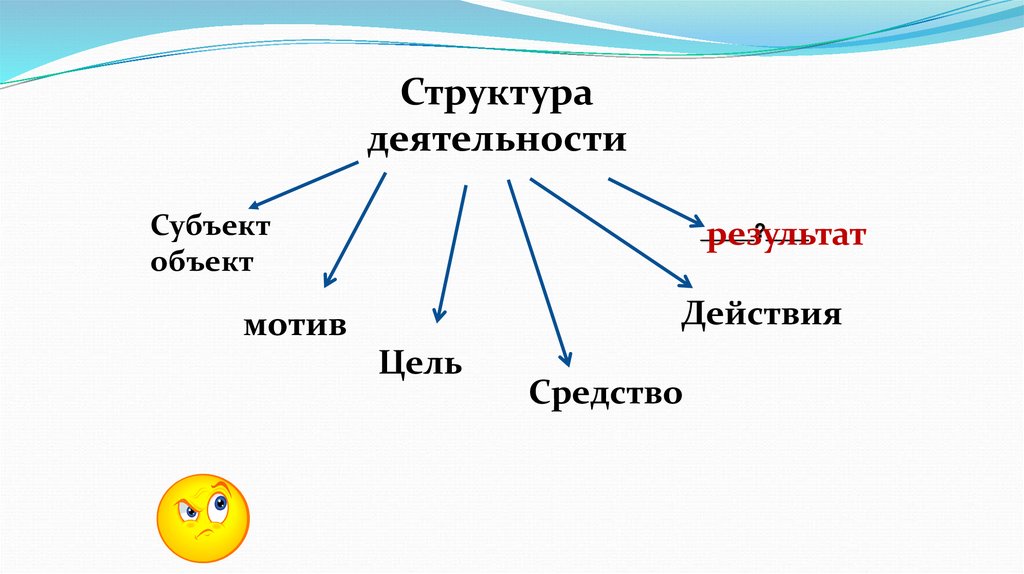 Структура деятельности

Субъект
объект

мотив

Цель

Средство

Действия

?
результат